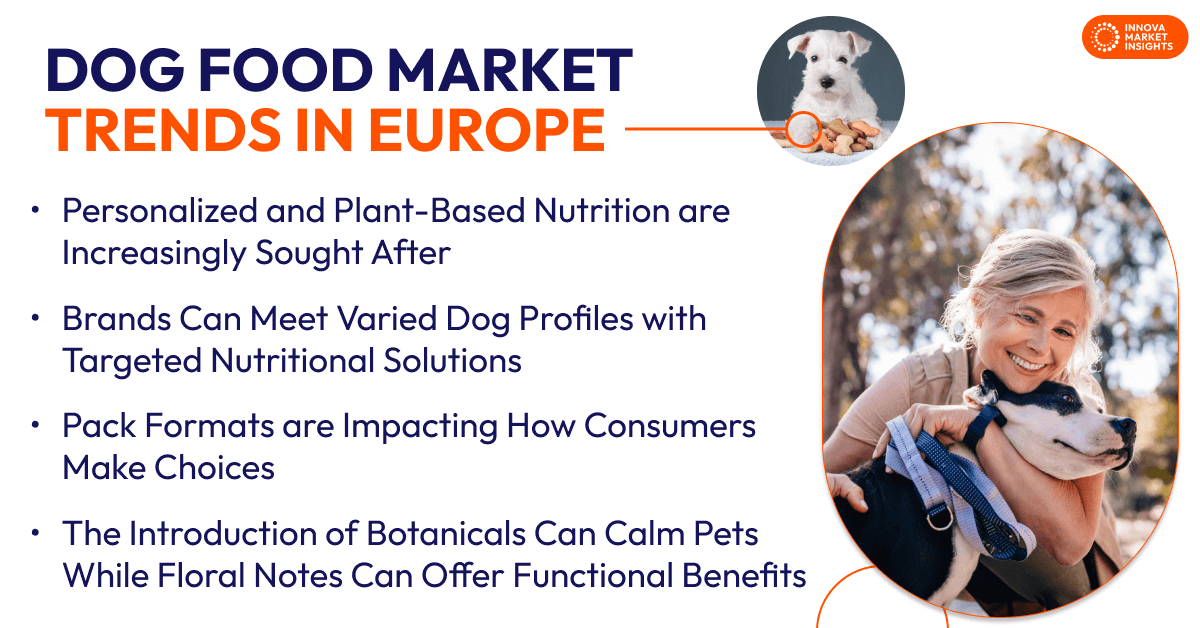 INNOVA MARKET INSIGHTS

DOG FOOD MARKET TRENDS IN EUROPE

• Personalized and Plant-Based Nutrition are Increasingly Sought After

• Brands Can Meet Varied Dog Profiles with Targeted Nutritional Solutions

• Pack Formats are Impacting How Consumers Make Choices

• The Introduction of Botanicals Can Calm Pets While Floral Notes Can Offer Functional Benefits